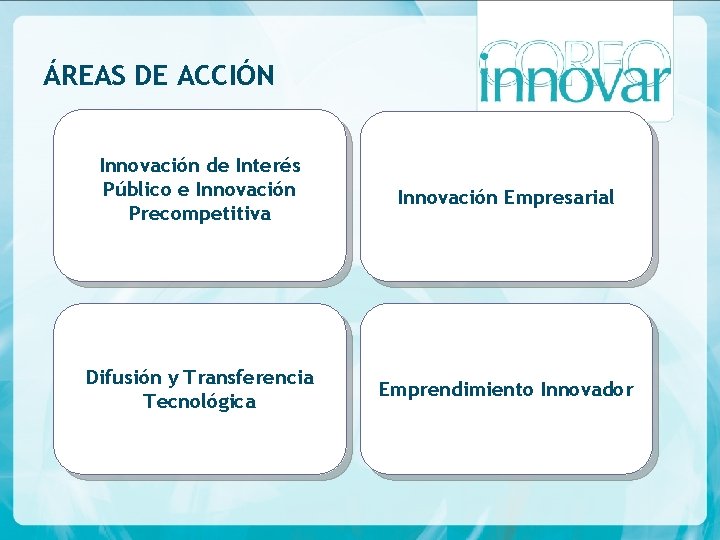 ÁREAS DE ACCIÓN

CORFO innovar

Innovación de Interés Público e Innovación Precompetitiva

Innovación Empresarial

Difusión y Transferencia Tecnológica

Emprendimiento Innovador